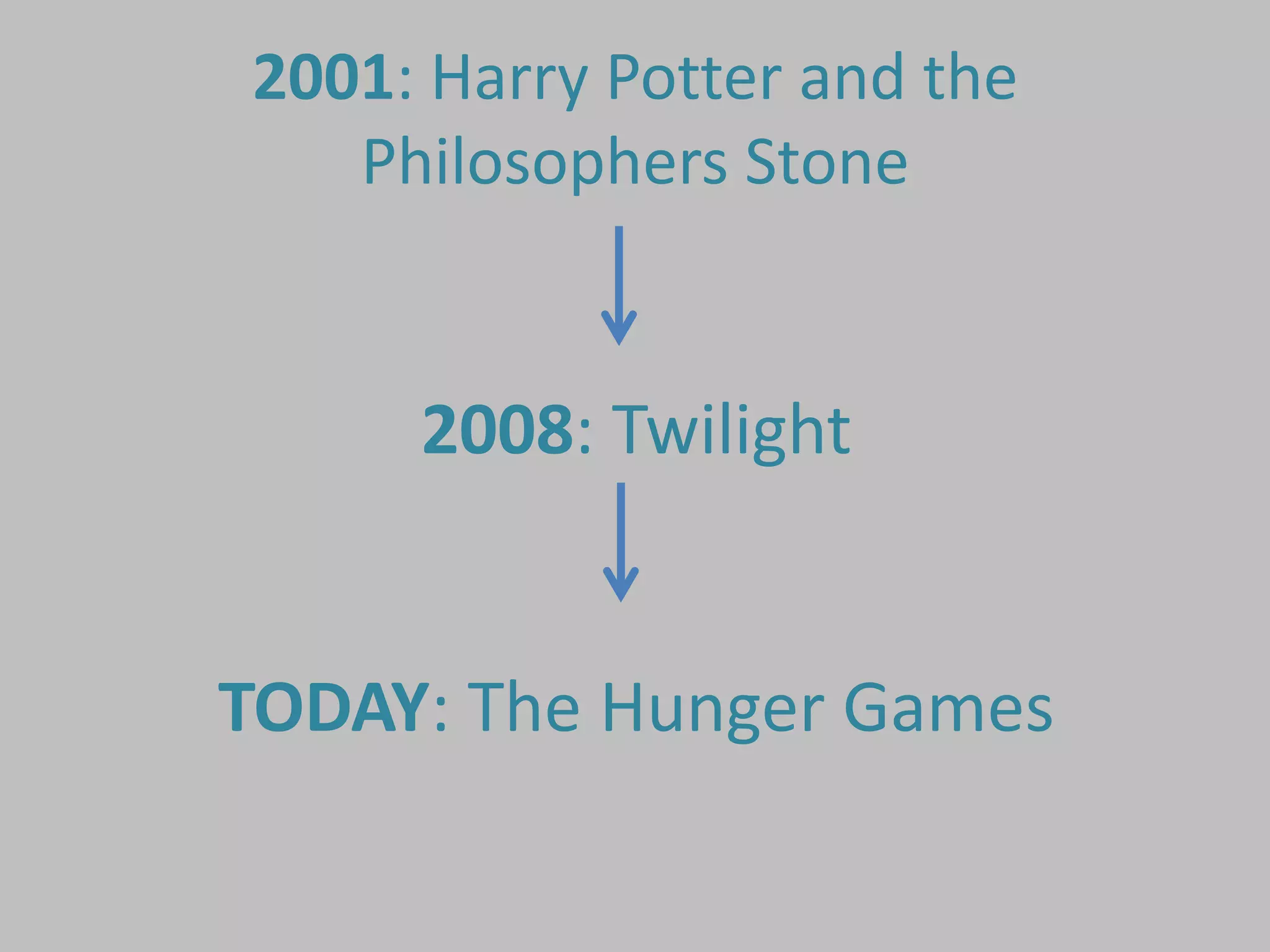 2001: Harry Potter and the Philosophers Stone

2008: Twilight

TODAY: The Hunger Games